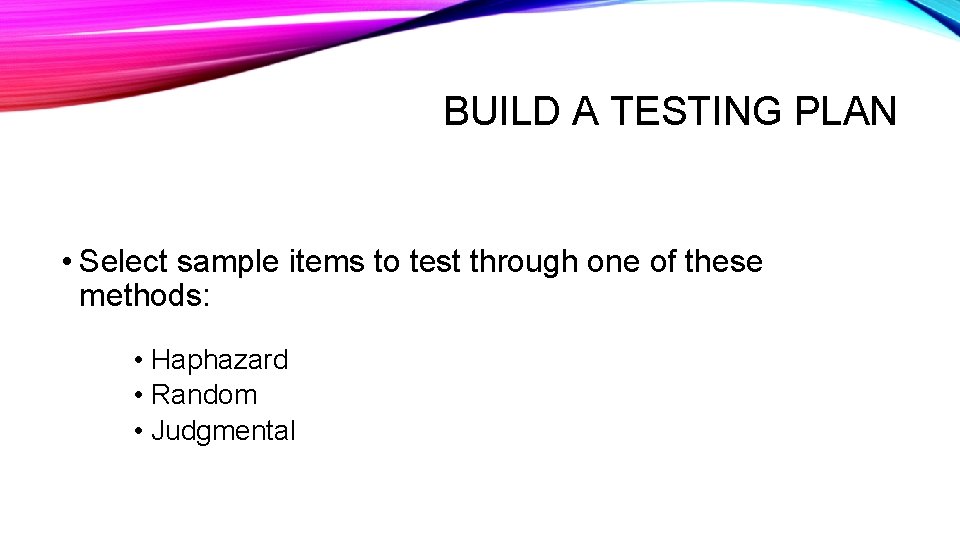 BUILD A TESTING PLAN

• Select sample items to test through one of these methods:

• Haphazard
• Random
• Judgmental